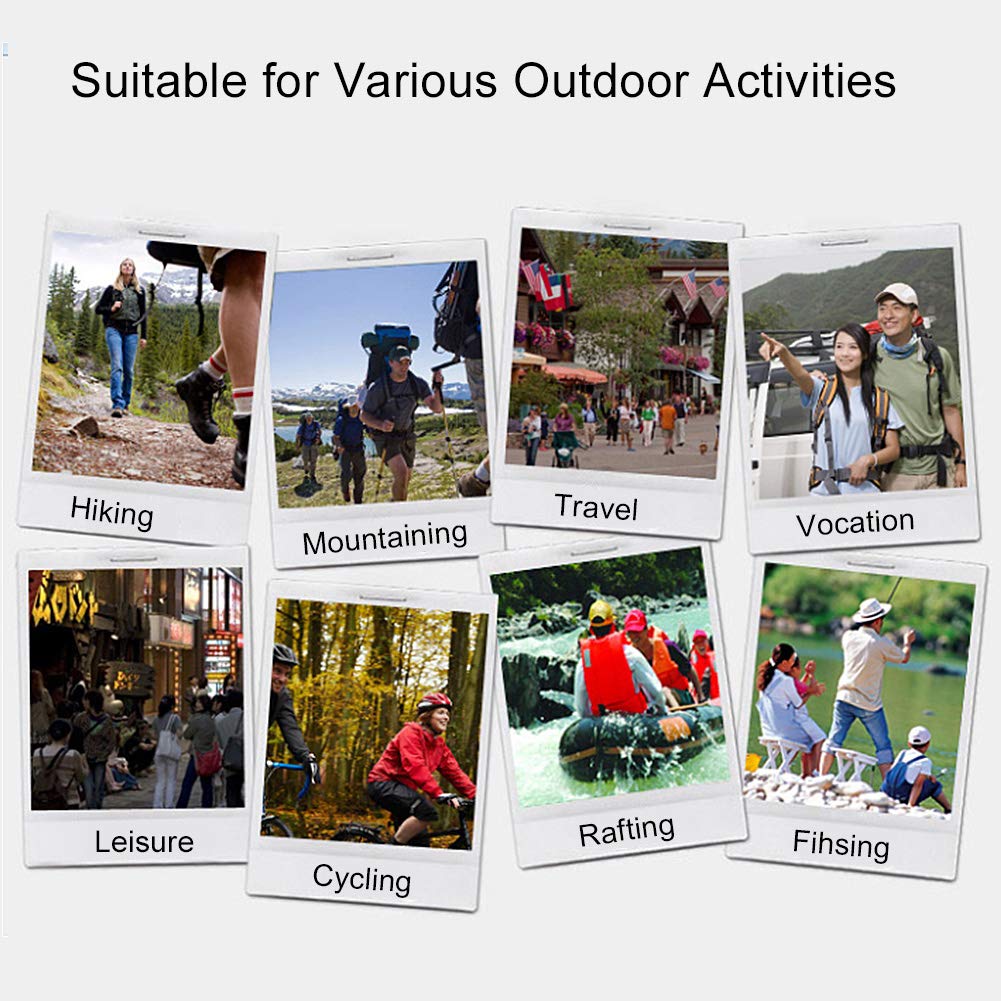 Suitable for Various Outdoor Activities

Hiking

Mountaining

Travel

Vocation

Leisure

Cycling

Rafting

Fihsing